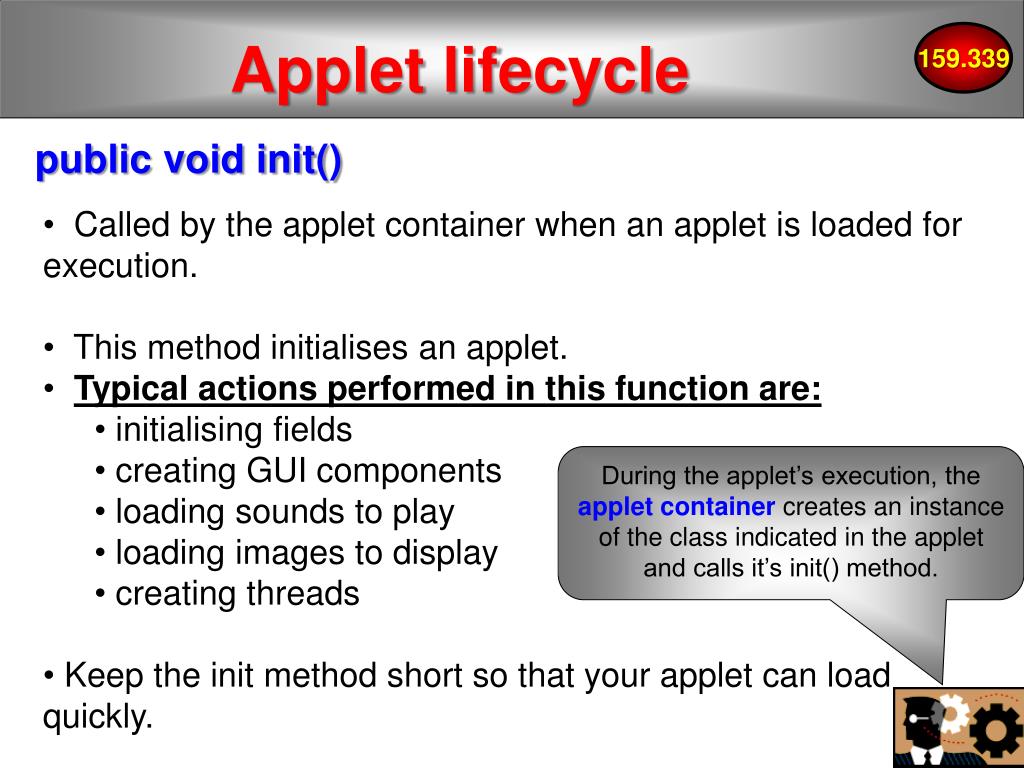 Applet lifecycle

159.339

public void init()

• Called by the applet container when an applet is loaded for execution.

• This method initialises an applet.
• Typical actions performed in this function are:
• initialising fields
• creating GUI components
• loading sounds to play
• loading images to display
• creating threads

During the applet's execution, the applet container creates an instance of the class indicated in the applet and calls it's init() method.

• Keep the init method short so that your applet can load quickly.